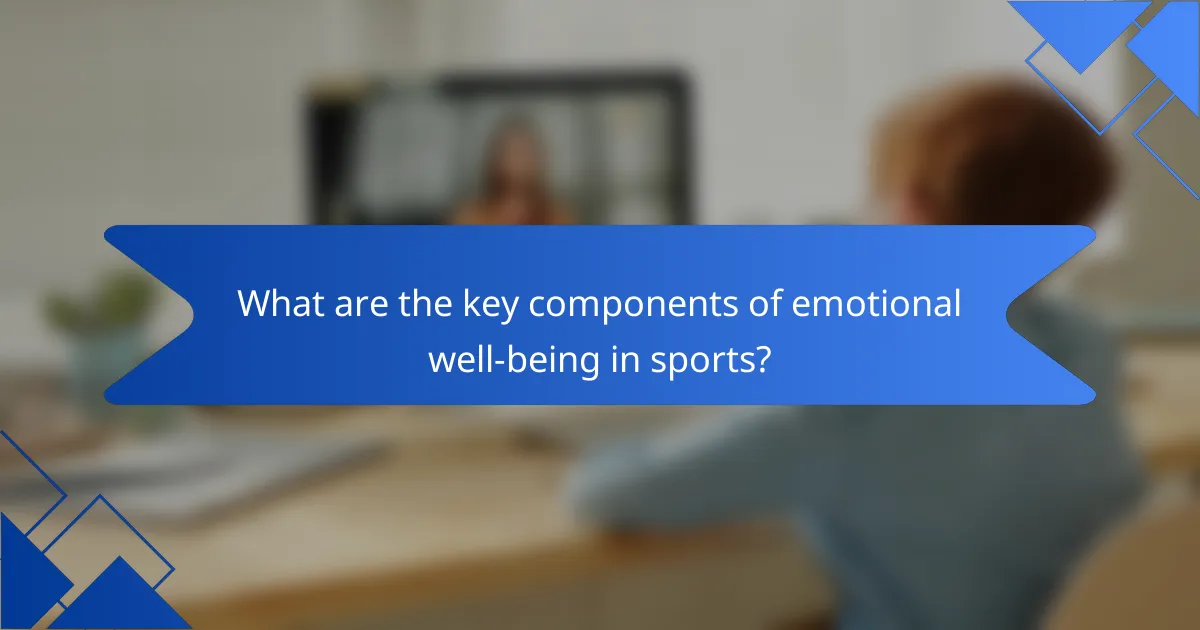 What are the key components of emotional well-being in sports?